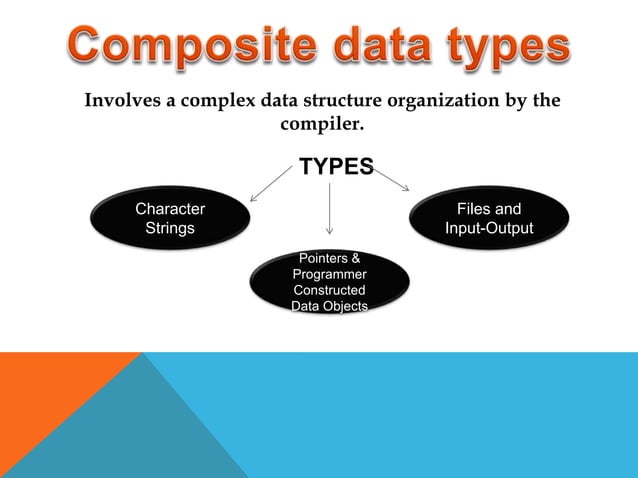 Composite data types

Involves a complex data structure organization by the compiler.

TYPES

Character Strings

Pointers & Programmer Constructed Data Objects

Files and Input-Output